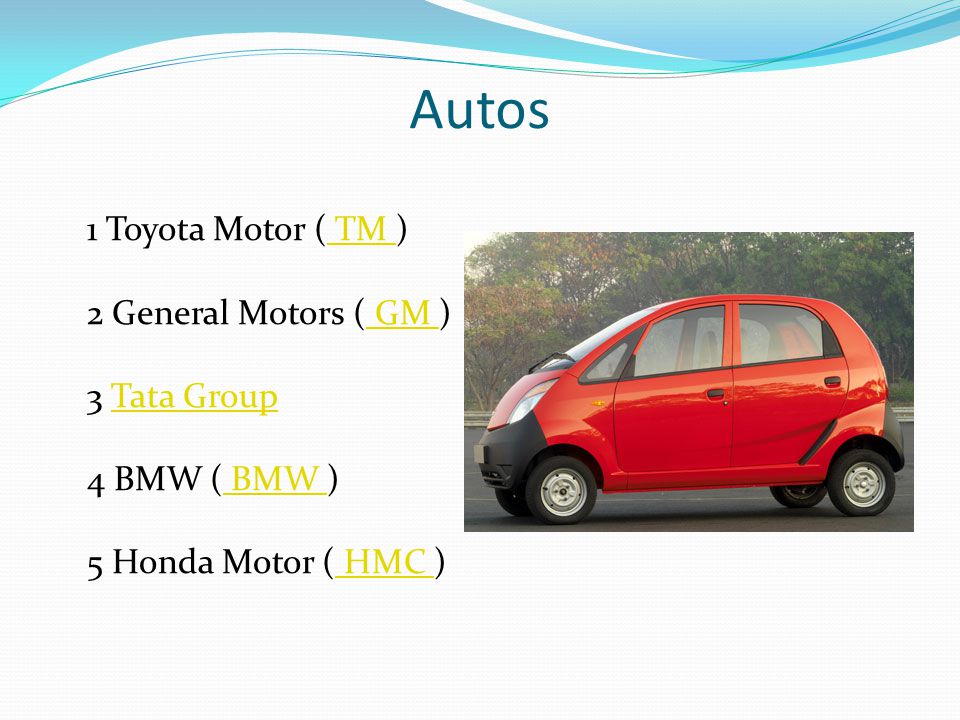 Autos

1 Toyota Motor ( TM )

2 General Motors ( GM )

3 Tata Group

4 BMW ( BMW )

5 Honda Motor ( HMC )